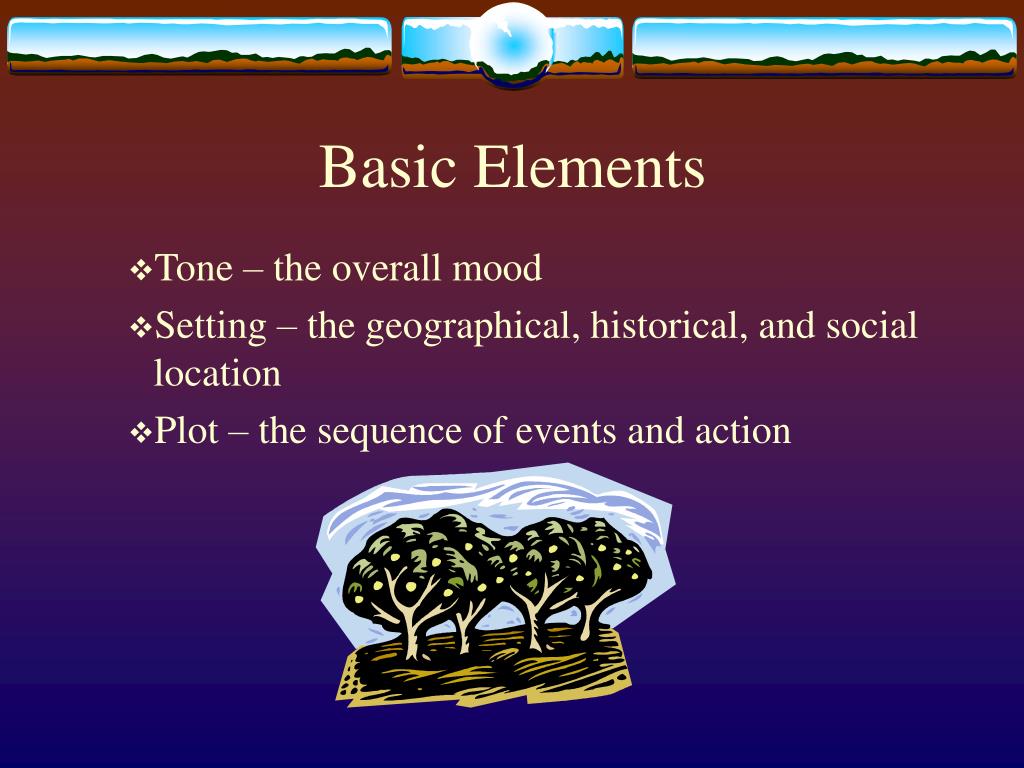 Basic Elements

❖Tone – the overall mood

❖Setting – the geographical, historical, and social location

❖Plot – the sequence of events and action